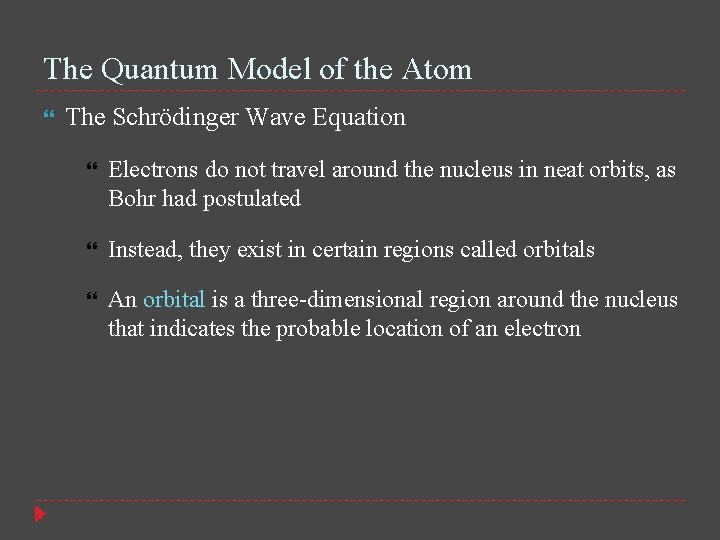 The Quantum Model of the Atom

The Schrödinger Wave Equation

Electrons do not travel around the nucleus in neat orbits, as Bohr had postulated

Instead, they exist in certain regions called orbitals

An orbital is a three-dimensional region around the nucleus that indicates the probable location of an electron